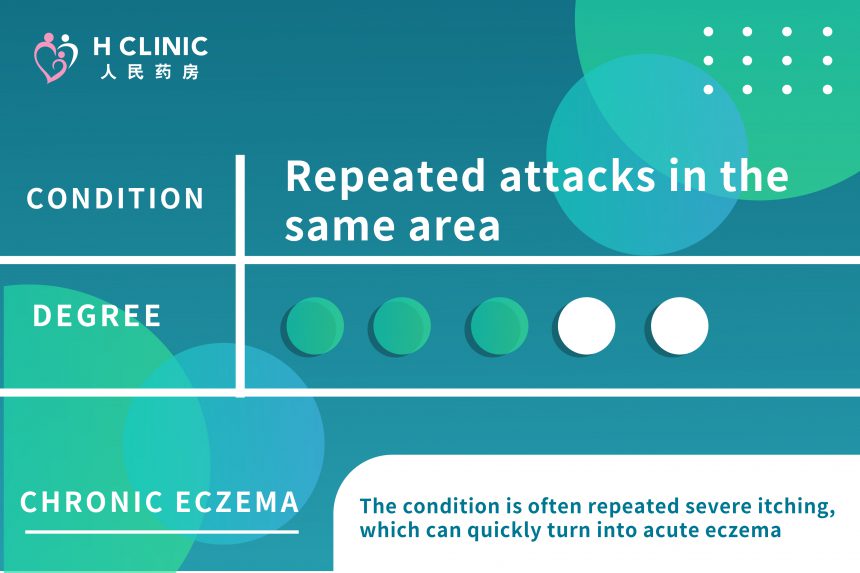 H CLINIC
人民药房

CONDITION

Repeated attacks in the same area

DEGREE

CHRONIC ECZEMA

The condition is often repeated severe itching, which can quickly turn into acute eczema